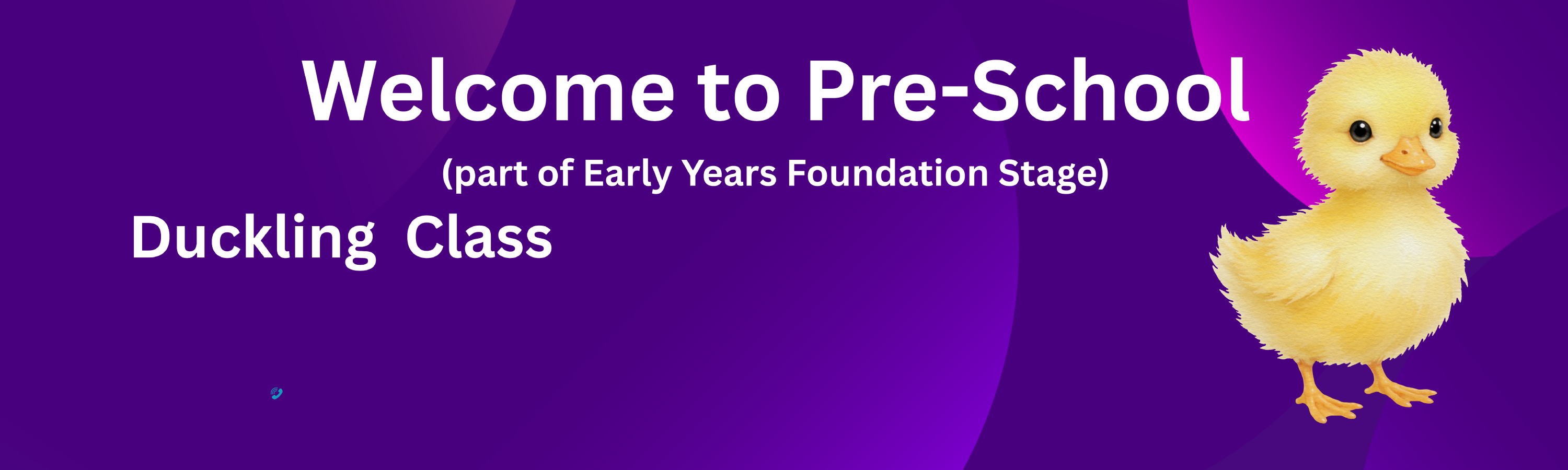 Welcome to Pre-School

(part of Early Years Foundation Stage)

Duckling Class